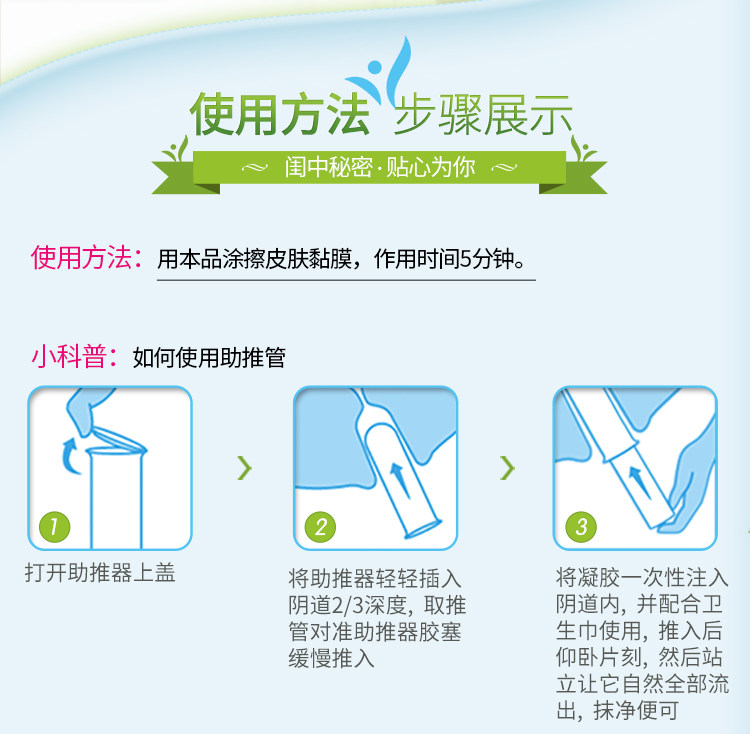 使用方法 步骤展示

闺中秘密·贴心为你

使用方法：用本品涂擦皮肤黏膜，作用时间5分钟。

小科普：如何使用助推管

1

打开助推器上盖

2

将助推器轻轻插入阴道2/3深度，取推管对准助推器胶塞缓慢推入

3

将凝胶一次性注入阴道内，并配合卫生巾使用，推入后仰卧片刻，然后站立让它自然全部流出，抹净便可